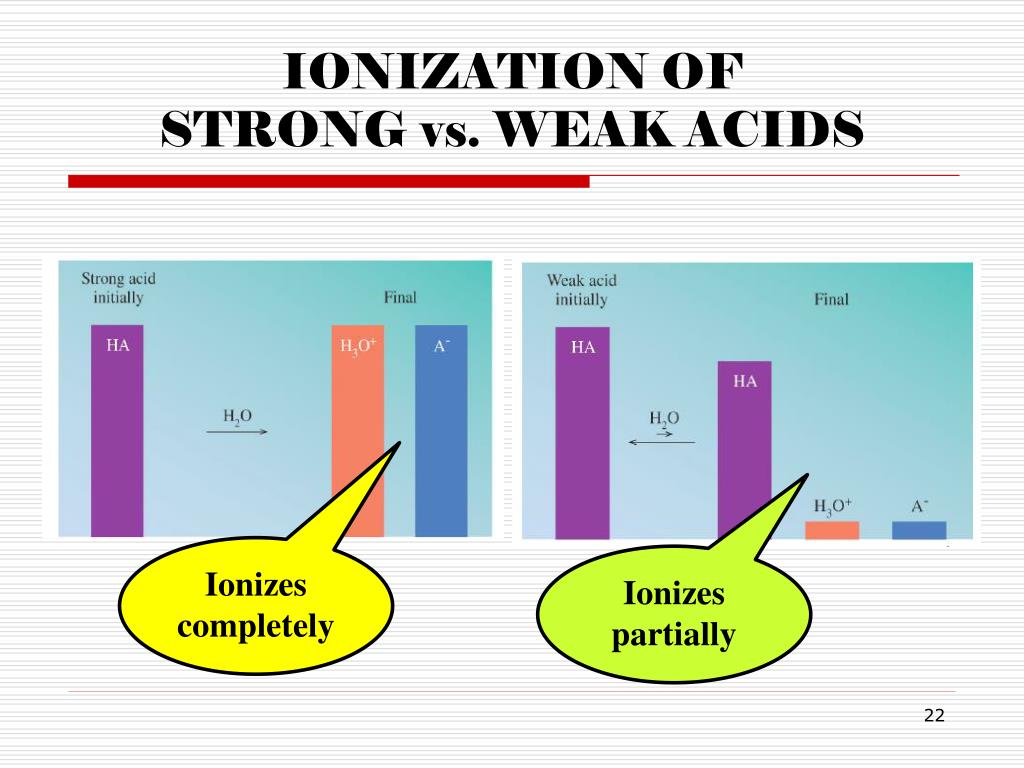 IONIZATION OF
STRONG vs. WEAK ACIDS

Strong acid initially

Final

HA

$H_2O$

$H_3O^+$

$A^-$

Weak acid initially

Final

HA

$H_2O$

HA

$H_3O^+$

$A^-$

Ionizes completely

Ionizes partially

22